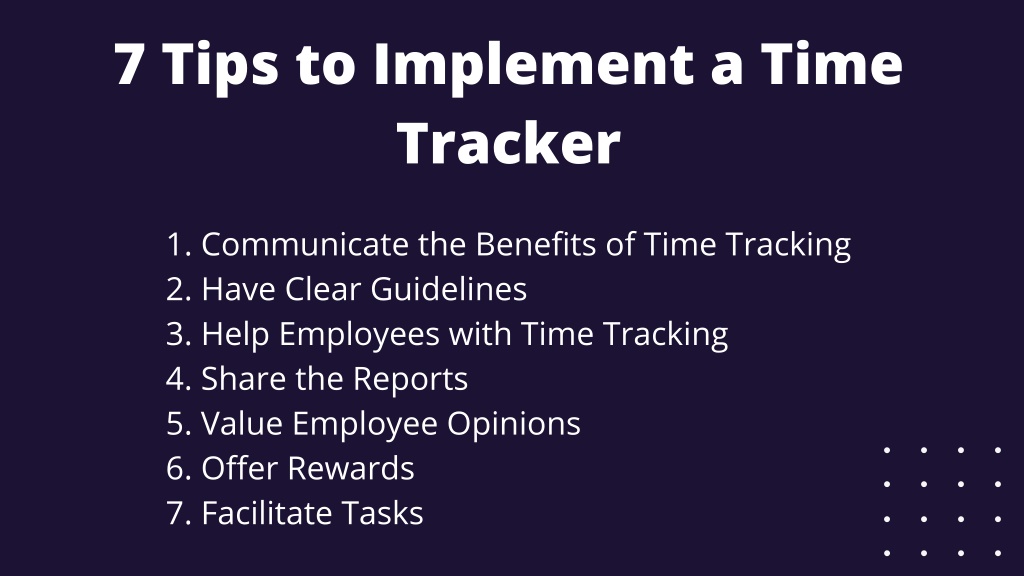 7 Tips to Implement a Time Tracker

1. Communicate the Benefits of Time Tracking
2. Have Clear Guidelines
3. Help Employees with Time Tracking
4. Share the Reports
5. Value Employee Opinions
6. Offer Rewards
7. Facilitate Tasks